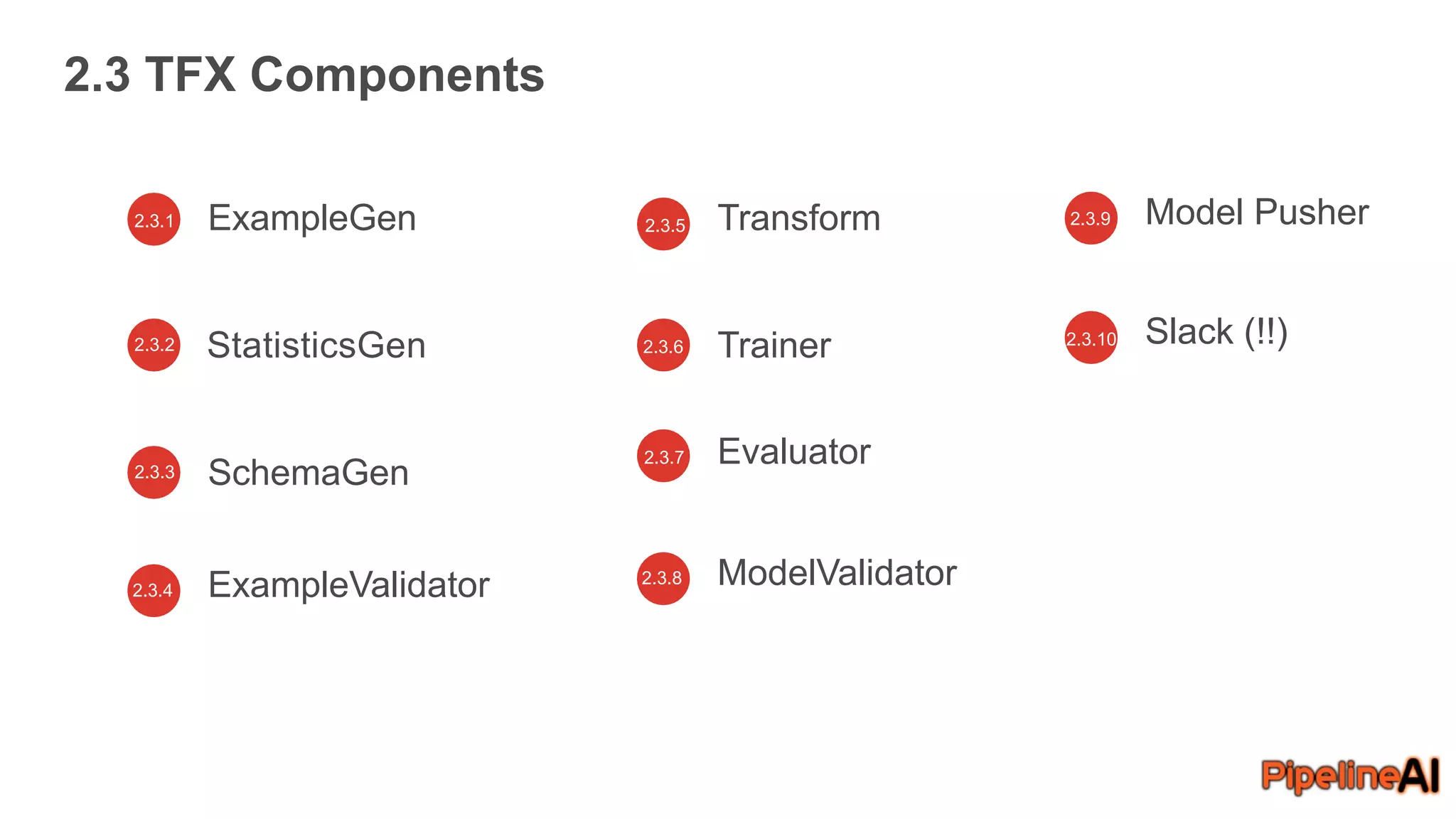 2.3 TFX Components

2.3.1 ExampleGen

2.3.2 StatisticsGen

2.3.3 SchemaGen

2.3.4 ExampleValidator

2.3.5 Transform

2.3.6 Trainer

2.3.7 Evaluator

2.3.8 ModelValidator

2.3.9 Model Pusher

2.3.10 Slack (!!)

PipelineAI